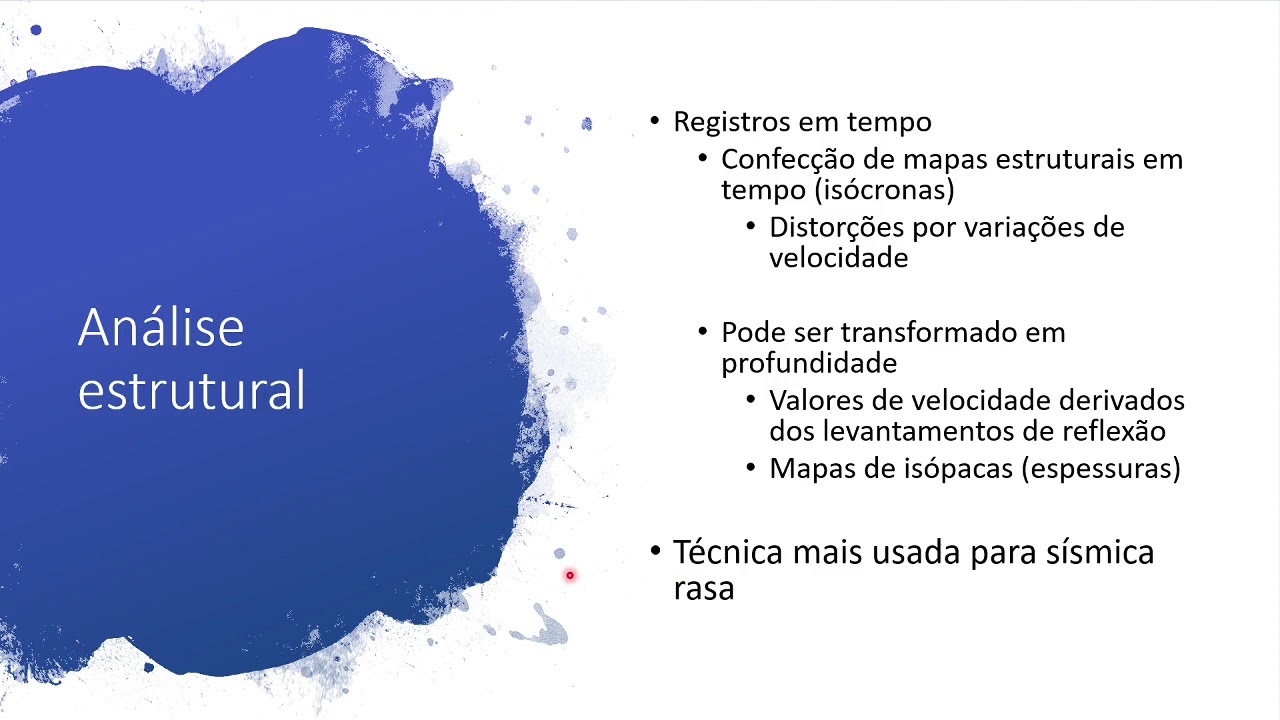 Análise estrutural

• Registros em tempo
  • Confecção de mapas estruturais em tempo (isócronas)
    • Distorções por variações de velocidade

  • Pode ser transformado em profundidade
    • Valores de velocidade derivados dos levantamentos de reflexão
    • Mapas de isópacas (espessuras)

• Técnica mais usada para sísmica rasa